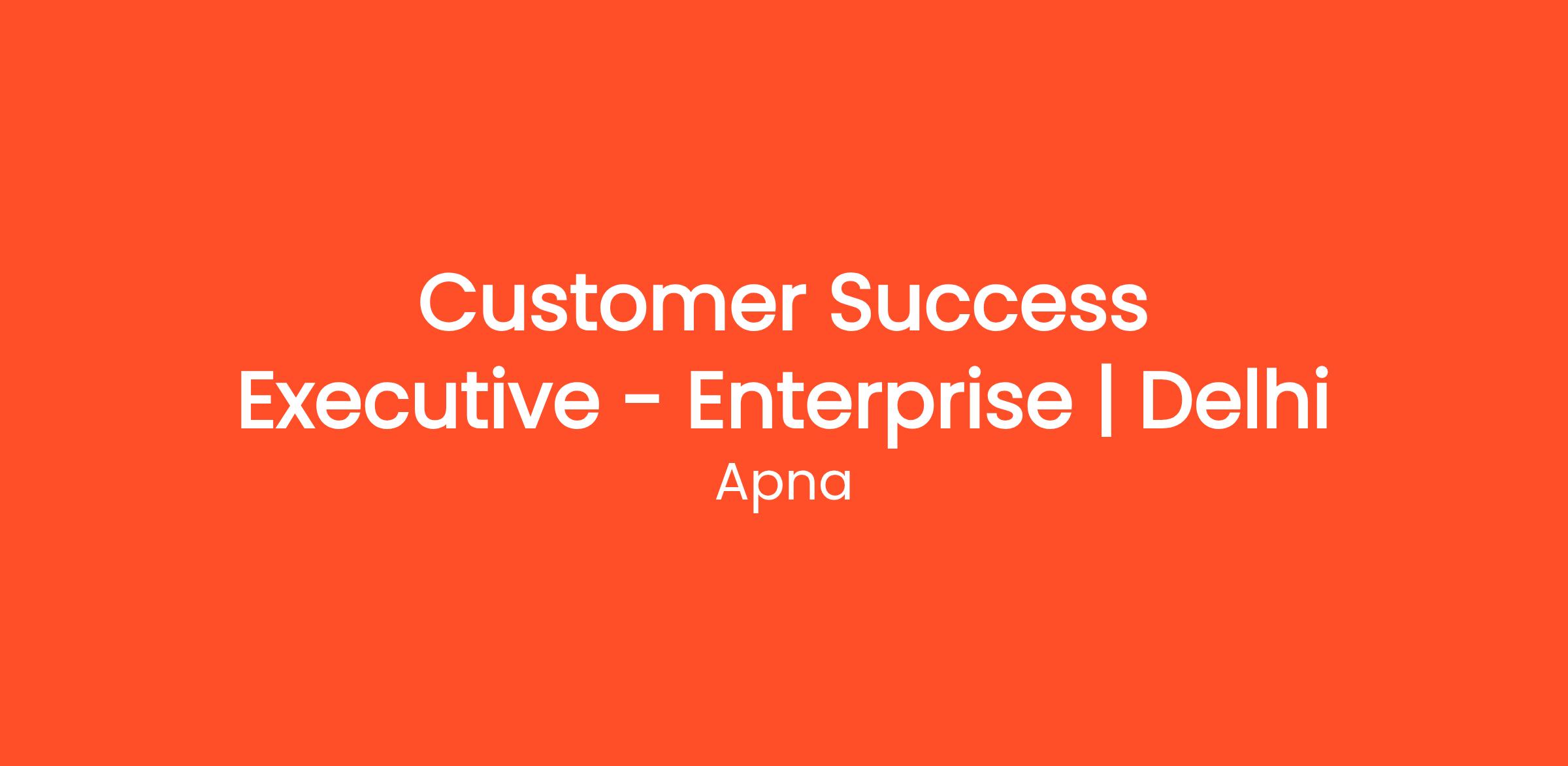 Customer Success Executive - Enterprise | Delhi

Apna